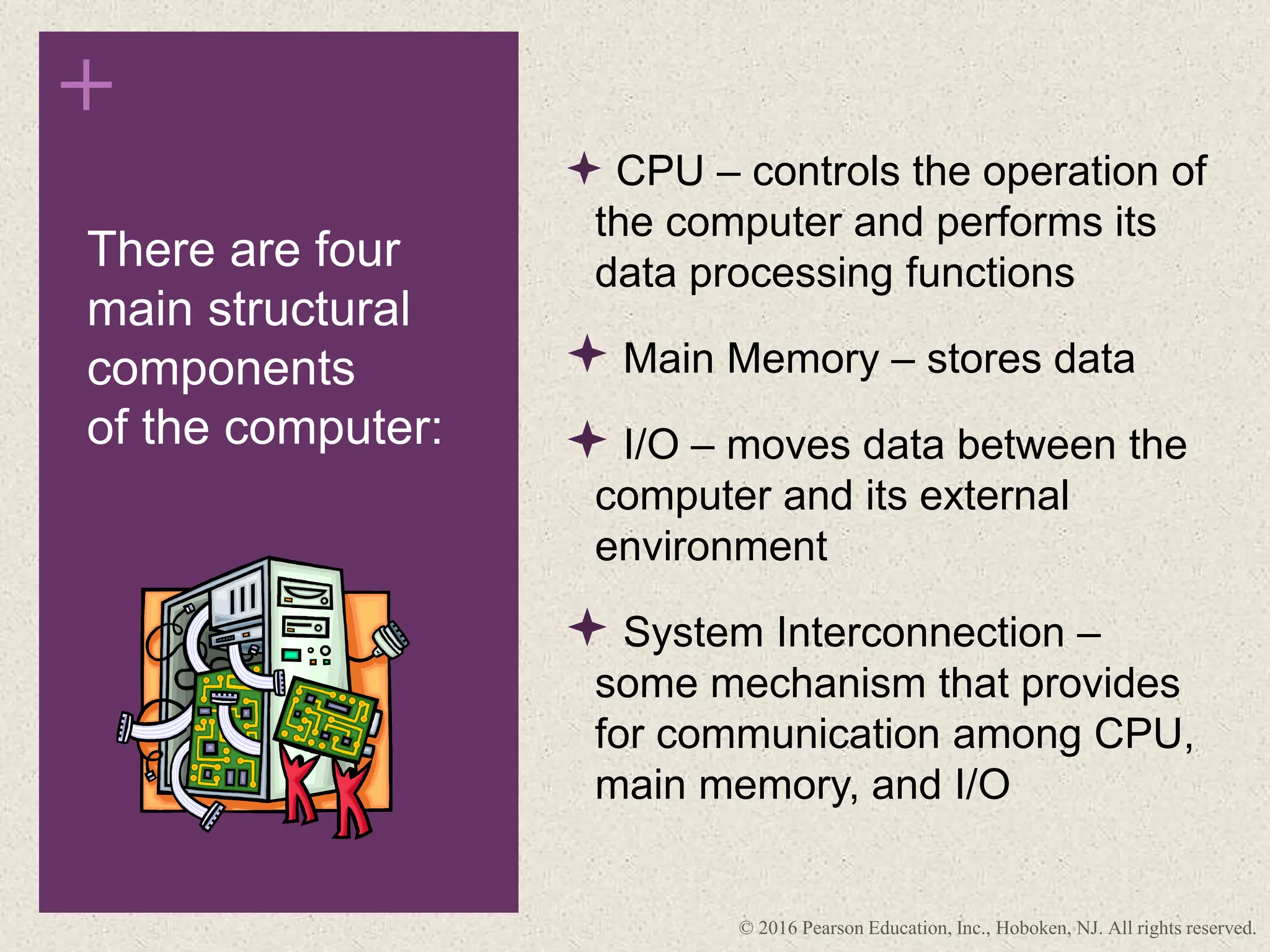 +

There are four main structural components of the computer:

✦ CPU – controls the operation of the computer and performs its data processing functions

✦ Main Memory – stores data

✦ I/O – moves data between the computer and its external environment

✦ System Interconnection – some mechanism that provides for communication among CPU, main memory, and I/O

© 2016 Pearson Education, Inc., Hoboken, NJ. All rights reserved.